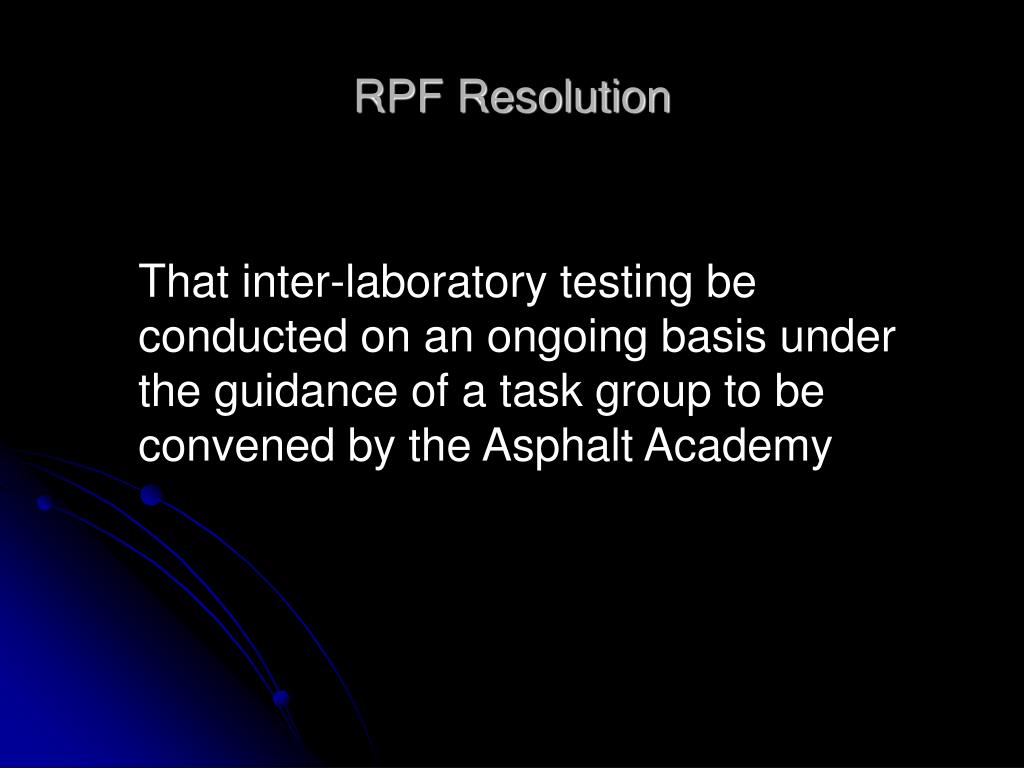 RPF Resolution

That inter-laboratory testing be conducted on an ongoing basis under the guidance of a task group to be convened by the Asphalt Academy